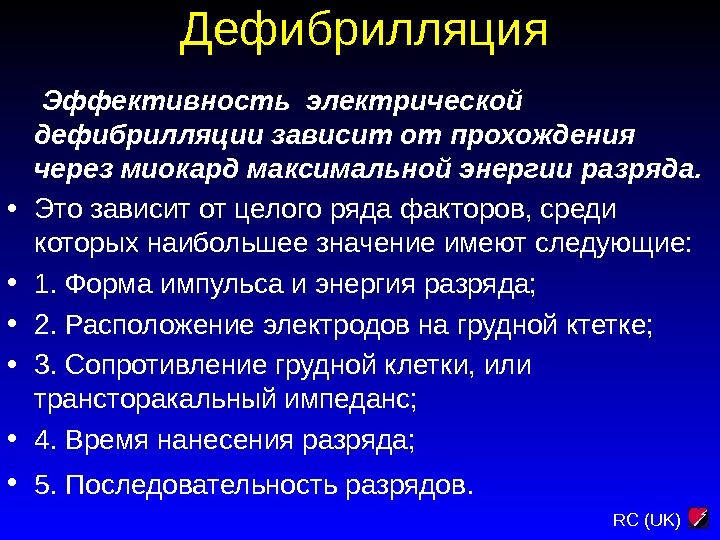 Дефибрилляция

Эффективность электрической дефибрилляции зависит от прохождения через миокард максимальной энергии разряда.

• Это зависит от целого ряда факторов, среди которых наибольшее значение имеют следующие:
• 1. Форма импульса и энергия разряда;
• 2. Расположение электродов на грудной ктетке;
• 3. Сопротивление грудной клетки, или трансторакальный импеданс;
• 4. Время нанесения разряда;
• 5. Последовательность разрядов.

RC (UK)